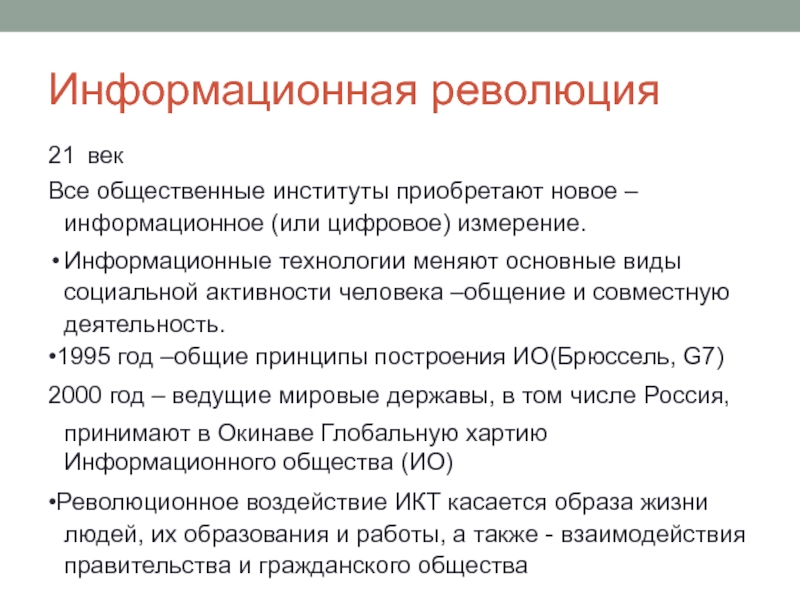 Информационная революция

21 век

Все общественные институты приобретают новое – информационное (или цифровое) измерение.

• Информационные технологии меняют основные виды социальной активности человека –общение и совместную деятельность.

•1995 год –общие принципы построения ИО(Брюссель, G7)

2000 год – ведущие мировые державы, в том числе Россия, принимают в Окинаве Глобальную хартию Информационного общества (ИО)

•Революционное воздействие ИКТ касается образа жизни людей, их образования и работы, а также - взаимодействия правительства и гражданского общества